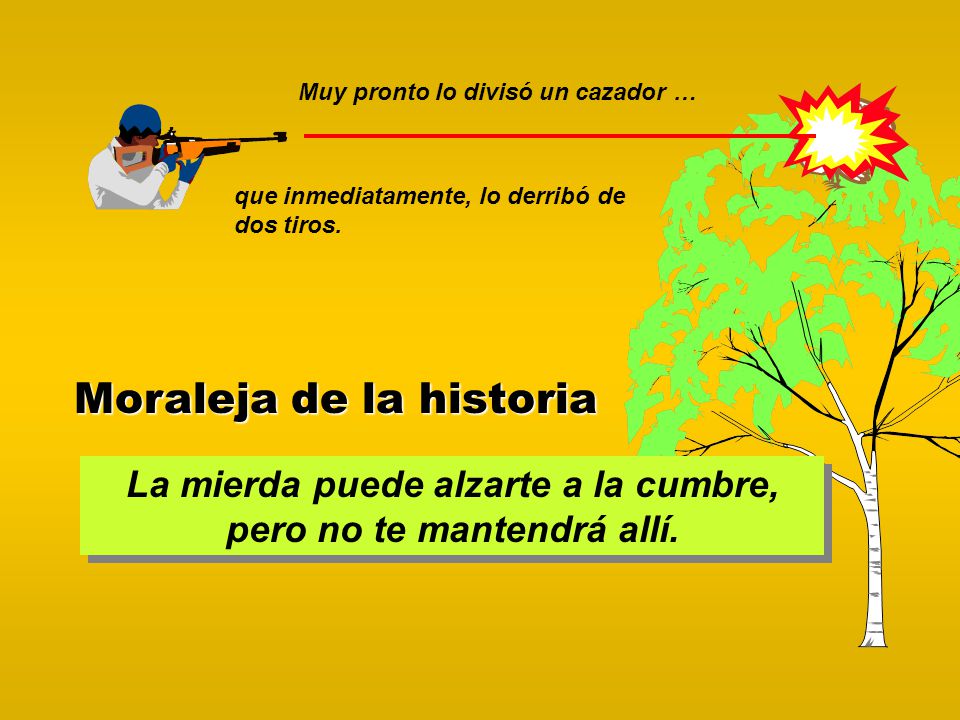 Muy pronto lo divisó un cazador …

que inmediatamente, lo derribó de dos tiros.

Moraleja de la historia

La mierda puede alzarte a la cumbre, pero no te mantendrá allí.